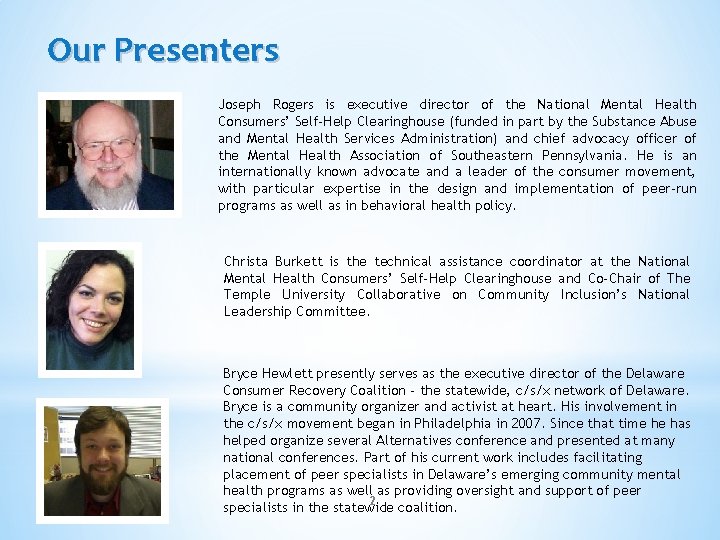 Our Presenters

Joseph Rogers is executive director of the National Mental Health Consumers' Self-Help Clearinghouse (funded in part by the Substance Abuse and Mental Health Services Administration) and chief advocacy officer of the Mental Health Association of Southeastern Pennsylvania. He is an internationally known advocate and a leader of the consumer movement, with particular expertise in the design and implementation of peer-run programs as well as in behavioral health policy.

Christa Burkett is the technical assistance coordinator at the National Mental Health Consumers' Self-Help Clearinghouse and Co-Chair of The Temple University Collaborative on Community Inclusion's National Leadership Committee.

Bryce Hewlett presently serves as the executive director of the Delaware Consumer Recovery Coalition - the statewide, c/s/x network of Delaware. Bryce is a community organizer and activist at heart. His involvement in the c/s/x movement began in Philadelphia in 2007. Since that time he has helped organize several Alternatives conference and presented at many national conferences. Part of his current work includes facilitating placement of peer specialists in Delaware's emerging community mental health programs as well as providing oversight and support of peer specialists in the statewide coalition.

2